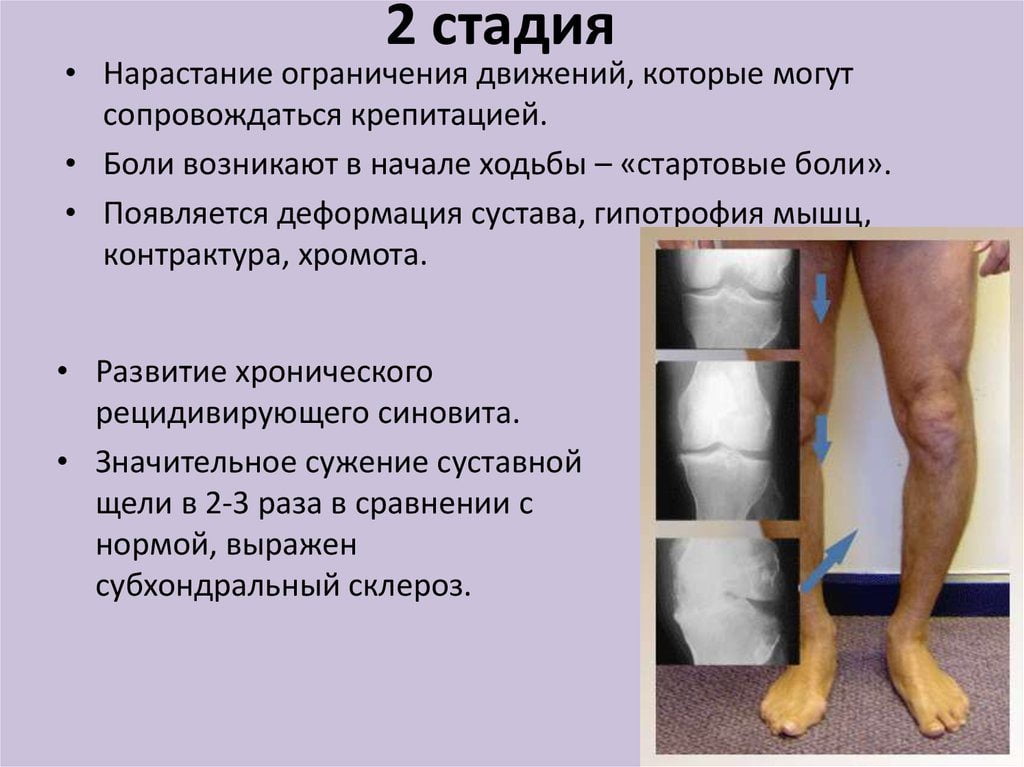 2 стадия

• Нарастание ограничения движений, которые могут сопровождаться крепитацией.

• Боли возникают в начале ходьбы – «стартовые боли».

• Появляется деформация сустава, гипотрофия мышц, контрактура, хромота.

• Развитие хронического рецидивирующего синовита.

• Значительное сужение суставной щели в 2-3 раза в сравнении с нормой, выражен субхондральный склероз.